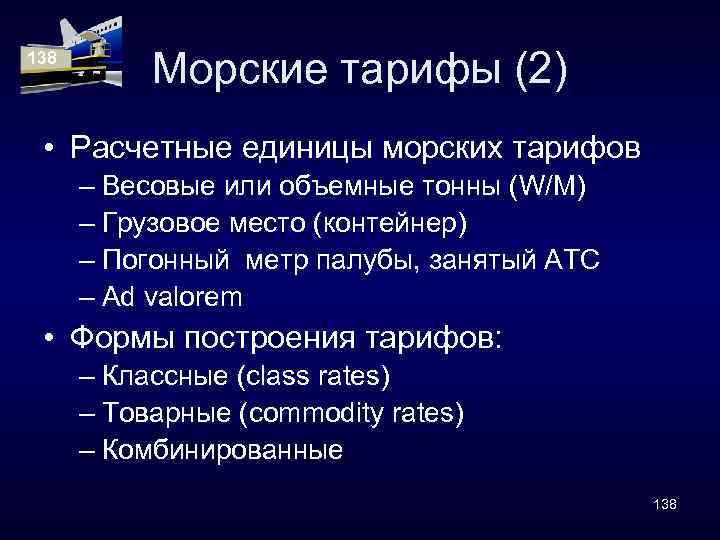 138

Морские тарифы (2)

• Расчетные единицы морских тарифов
– Весовые или объемные тонны (W/M)
– Грузовое место (контейнер)
– Погонный метр палубы, занятый АТС
– Ad valorem

• Формы построения тарифов:
– Классные (class rates)
– Товарные (commodity rates)
– Комбинированные

138